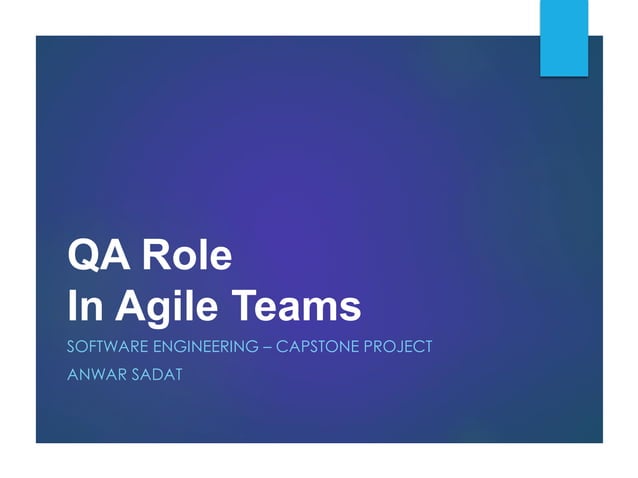 QA Role
In Agile Teams

SOFTWARE ENGINEERING – CAPSTONE PROJECT

ANWAR SADAT